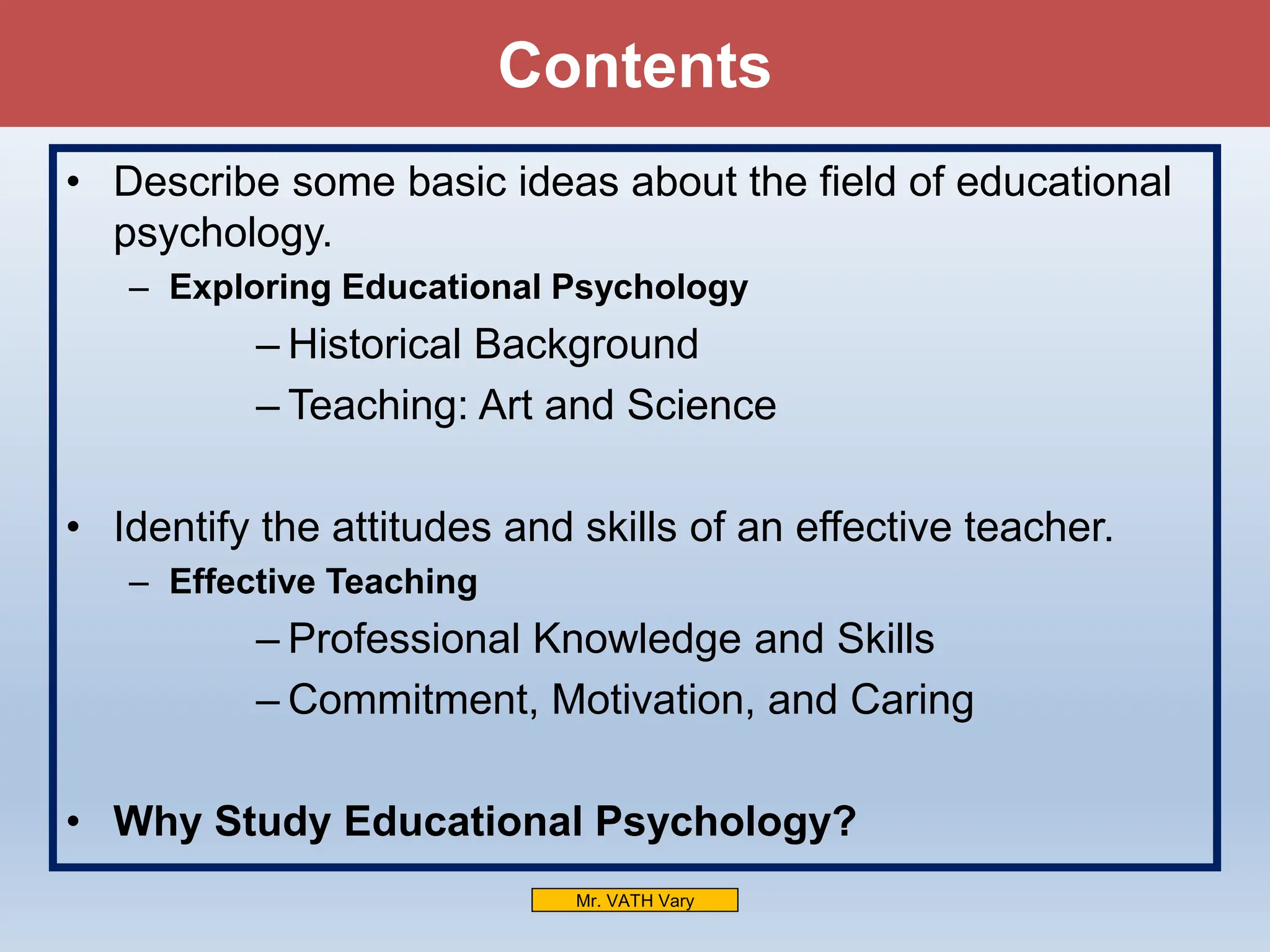 Contents

• Describe some basic ideas about the field of educational psychology.
– Exploring Educational Psychology
– Historical Background
– Teaching: Art and Science

• Identify the attitudes and skills of an effective teacher.
– Effective Teaching
– Professional Knowledge and Skills
– Commitment, Motivation, and Caring

• Why Study Educational Psychology?

Mr. VATH Vary